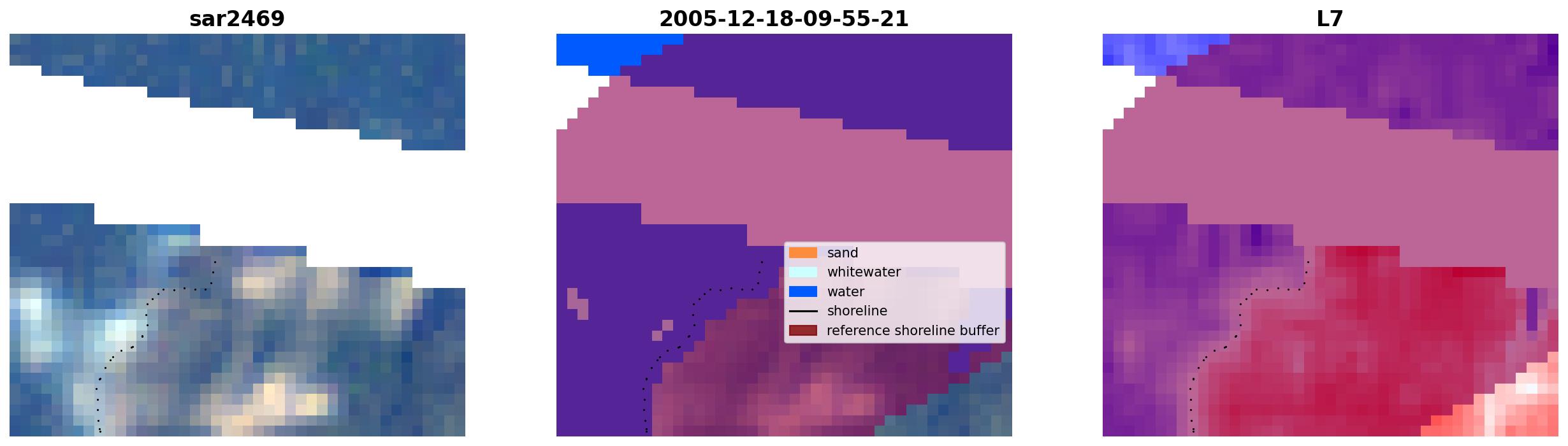 sar2469

2005-12-18-09-55-21

sand
whitewater
water
shoreline
reference shoreline buffer

L7